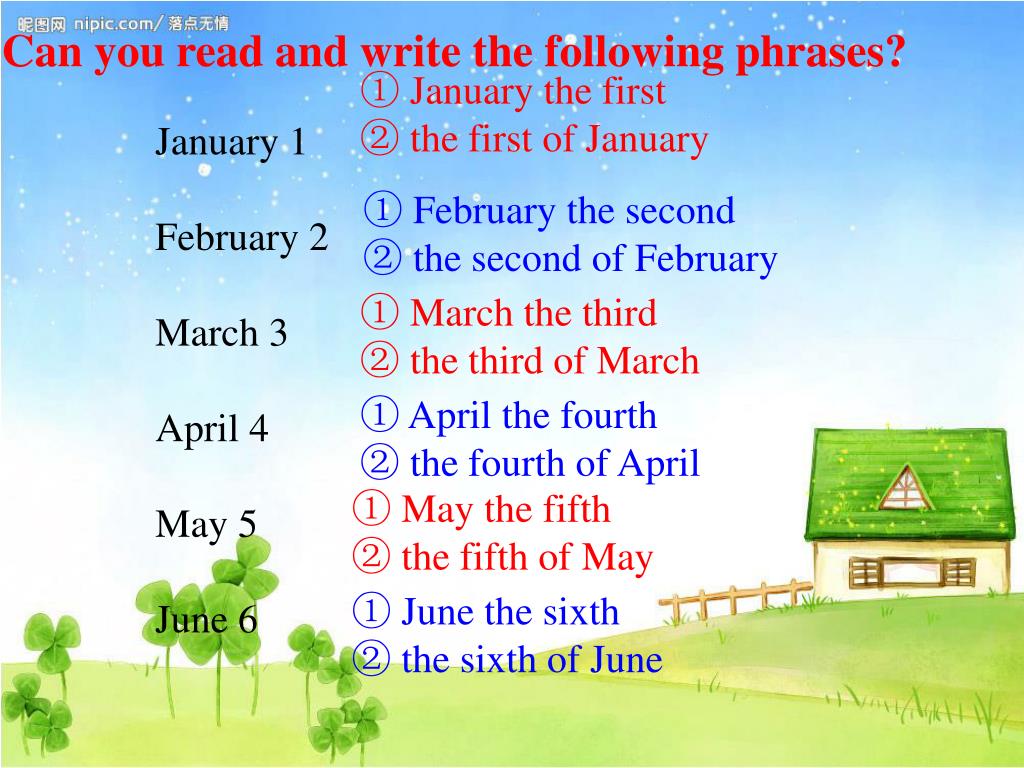 昵图网 nipic.com/ 落点无情

Can you read and write the following phrases?

January 1
① January the first
② the first of January

February 2
① February the second
② the second of February

March 3
① March the third
② the third of March

April 4
① April the fourth
② the fourth of April

May 5
① May the fifth
② the fifth of May

June 6
① June the sixth
② the sixth of June